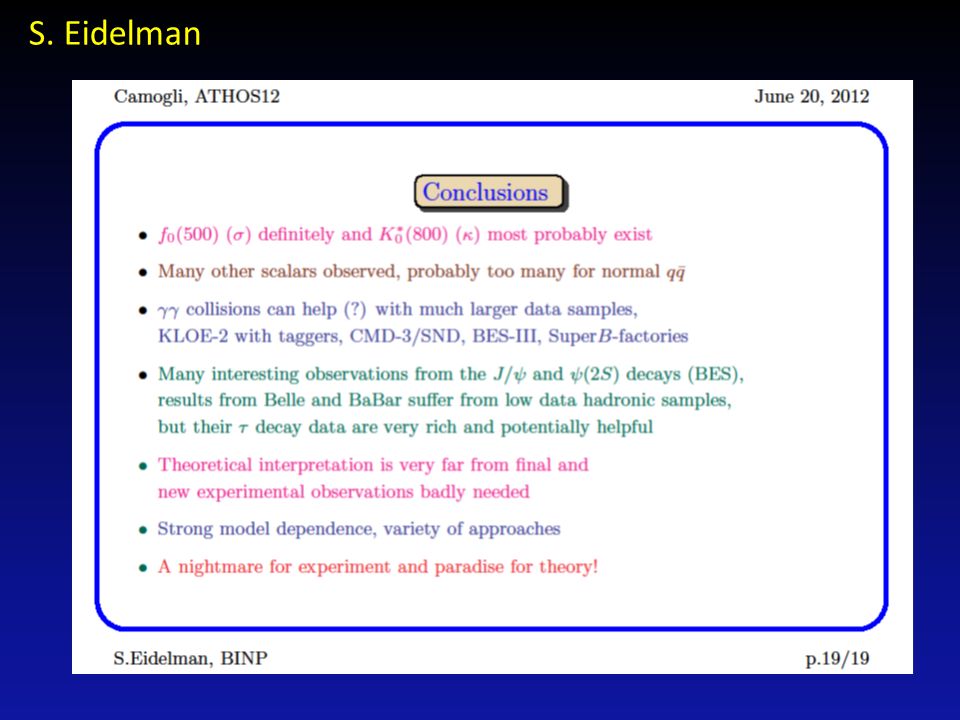 S. Eidelman

Camogli, ATHOS12

June 20, 2012

Conclusions

• $f_0(500)$ $(\sigma)$ definitely and $K_0^*(800)$ $(\kappa)$ most probably exist

• Many other scalars observed, probably too many for normal $q\bar{q}$

• $\gamma\gamma$ collisions can help (?) with much larger data samples, KLOE-2 with taggers, CMD-3/SND, BES-III, Super$B$-factories

• Many interesting observations from the $J/\psi$ and $\psi(2S)$ decays (BES), results from Belle and BaBar suffer from low data hadronic samples, but their $\tau$ decay data are very rich and potentially helpful

• Theoretical interpretation is very far from final and new experimental observations badly needed

• Strong model dependence, variety of approaches

• A nightmare for experiment and paradise for theory!

S.Eidelman, BINP

p.19/19